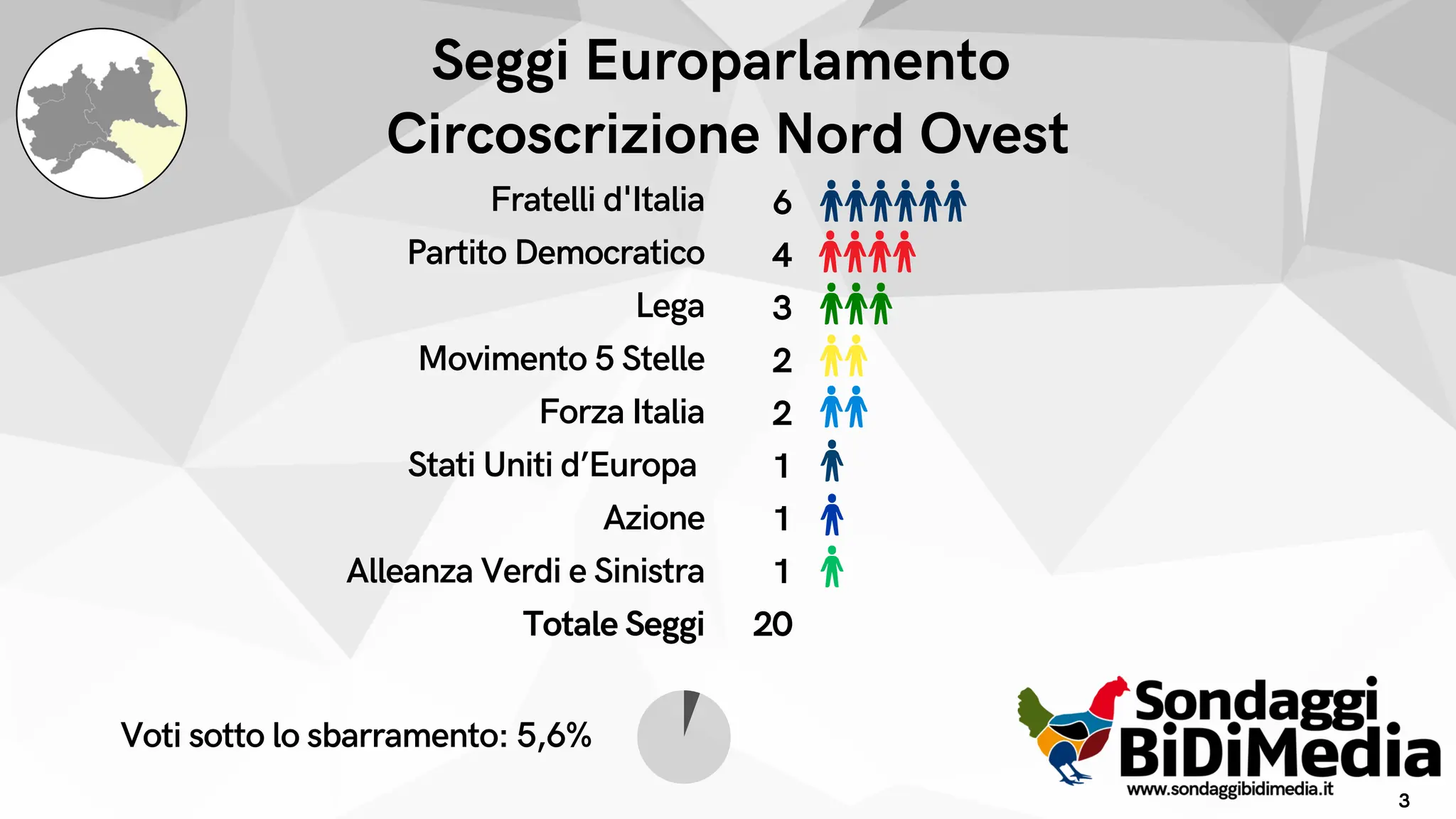 Seggi Europarlamento
Circoscrizione Nord Ovest

| | |
|---|---|
| Fratelli d'Italia | 6 |
| Partito Democratico | 4 |
| Lega | 3 |
| Movimento 5 Stelle | 2 |
| Forza Italia | 2 |
| Stati Uniti d'Europa | 1 |
| Azione | 1 |
| Alleanza Verdi e Sinistra | 1 |
| Totale Seggi | 20 |

Voti sotto lo sbarramento: 5,6%

Sondaggi BiDiMedia
www.sondaggibidimedia.it

3